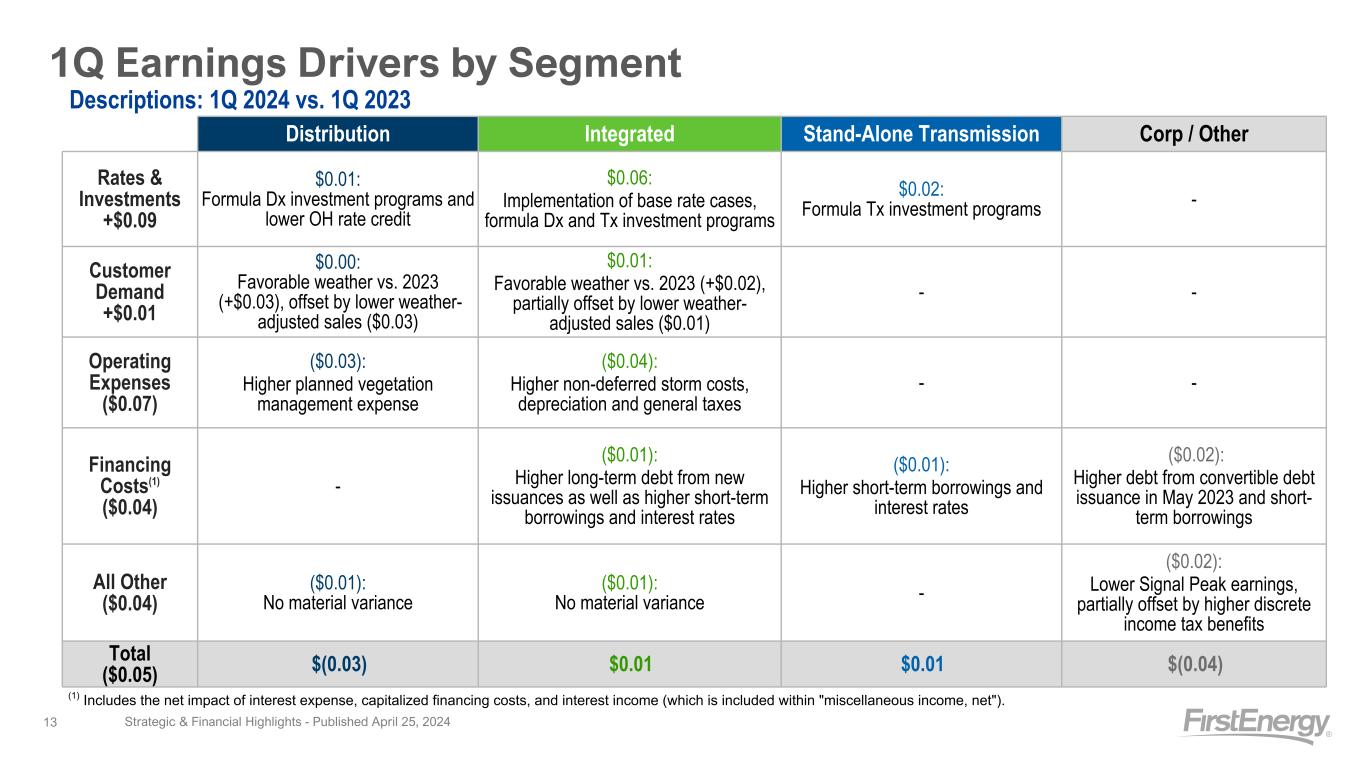 1Q Earnings Drivers by Segment

Descriptions: 1Q 2024 vs. 1Q 2023

| | Distribution | Integrated | Stand-Alone Transmission | Corp / Other |
|---|---|---|---|---|
| Rates & Investments +\$0.09 | \$0.01: Formula Dx investment programs and lower OH rate credit | \$0.06: Implementation of base rate cases, formula Dx and Tx investment programs | \$0.02: Formula Tx investment programs | - |
| Customer Demand +\$0.01 | \$0.00: Favorable weather vs. 2023 (+\$0.03), offset by lower weather-adjusted sales (\$0.03) | \$0.01: Favorable weather vs. 2023 (+\$0.02), partially offset by lower weather-adjusted sales (\$0.01) | - | - |
| Operating Expenses (\$0.07) | (\$0.03): Higher planned vegetation management expense | (\$0.04): Higher non-deferred storm costs, depreciation and general taxes | - | - |
| Financing Costs$^{(1)}$ (\$0.04) | - | (\$0.01): Higher long-term debt from new issuances as well as higher short-term borrowings and interest rates | (\$0.01): Higher short-term borrowings and interest rates | (\$0.02): Higher debt from convertible debt issuance in May 2023 and short-term borrowings |
| All Other (\$0.04) | (\$0.01): No material variance | (\$0.01): No material variance | - | (\$0.02): Lower Signal Peak earnings, partially offset by higher discrete income tax benefits |
| Total (\$0.05) | \$(0.03) | \$0.01 | \$0.01 | \$(0.04) |

$^{(1)}$ Includes the net impact of interest expense, capitalized financing costs, and interest income (which is included within "miscellaneous income, net").

13 Strategic & Financial Highlights - Published April 25, 2024

FirstEnergy®